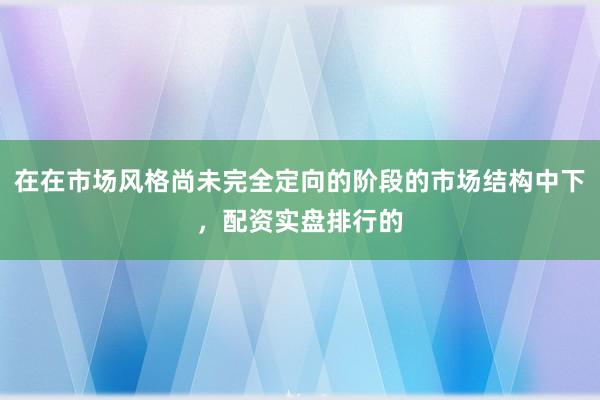 在在市场风格尚未完全定向的阶段的市场结构中下，配资实盘排行的